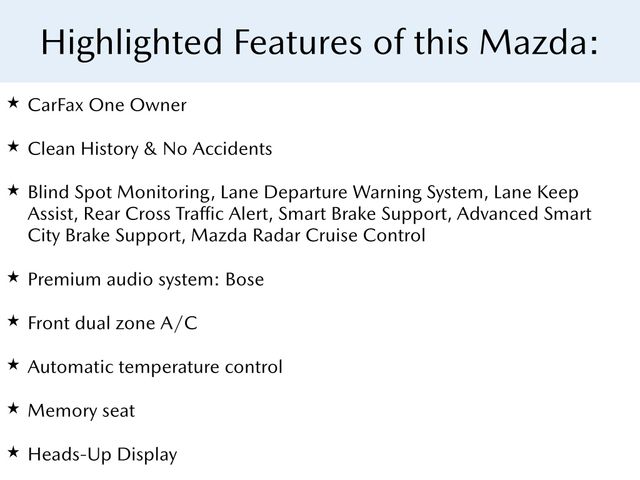 Highlighted Features of this Mazda:

★ CarFax One Owner

★ Clean History & No Accidents

★ Blind Spot Monitoring, Lane Departure Warning System, Lane Keep Assist, Rear Cross Traffic Alert, Smart Brake Support, Advanced Smart City Brake Support, Mazda Radar Cruise Control

★ Premium audio system: Bose

★ Front dual zone A/C

★ Automatic temperature control

★ Memory seat

★ Heads-Up Display